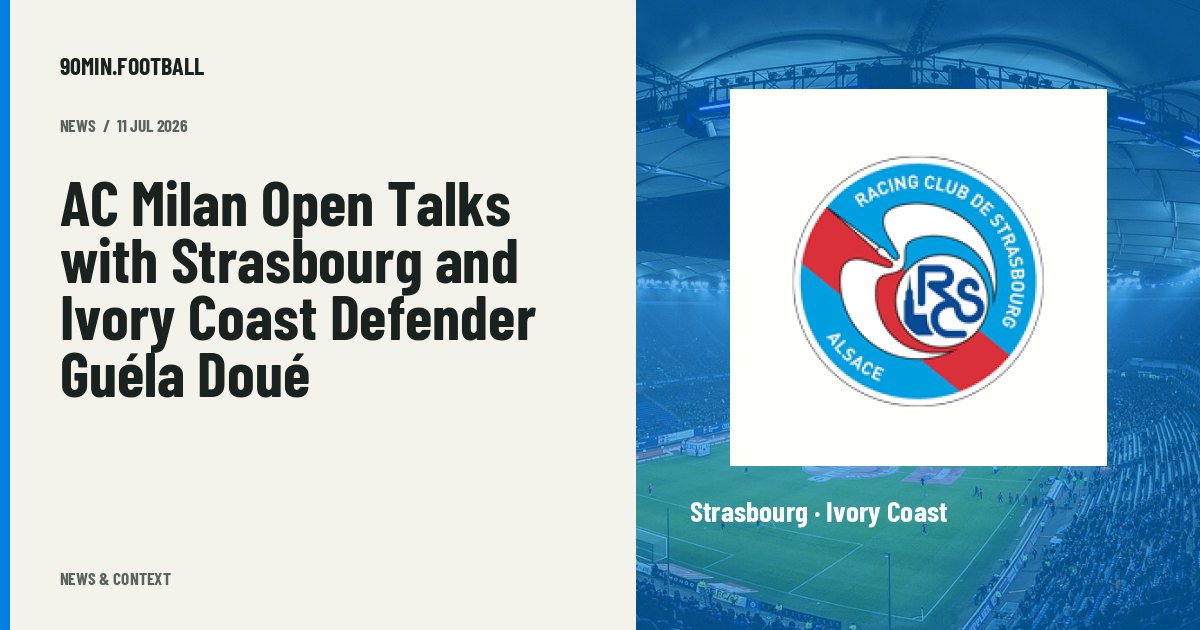 90MIN.FOOTBALL

NEWS / 11 JUL 2026

AC Milan Open Talks with Strasbourg and Ivory Coast Defender Guéla Doué

NEWS & CONTEXT

RACING CLUB DE STRASBOURG
RCS
ALSACE

Strasbourg · Ivory Coast